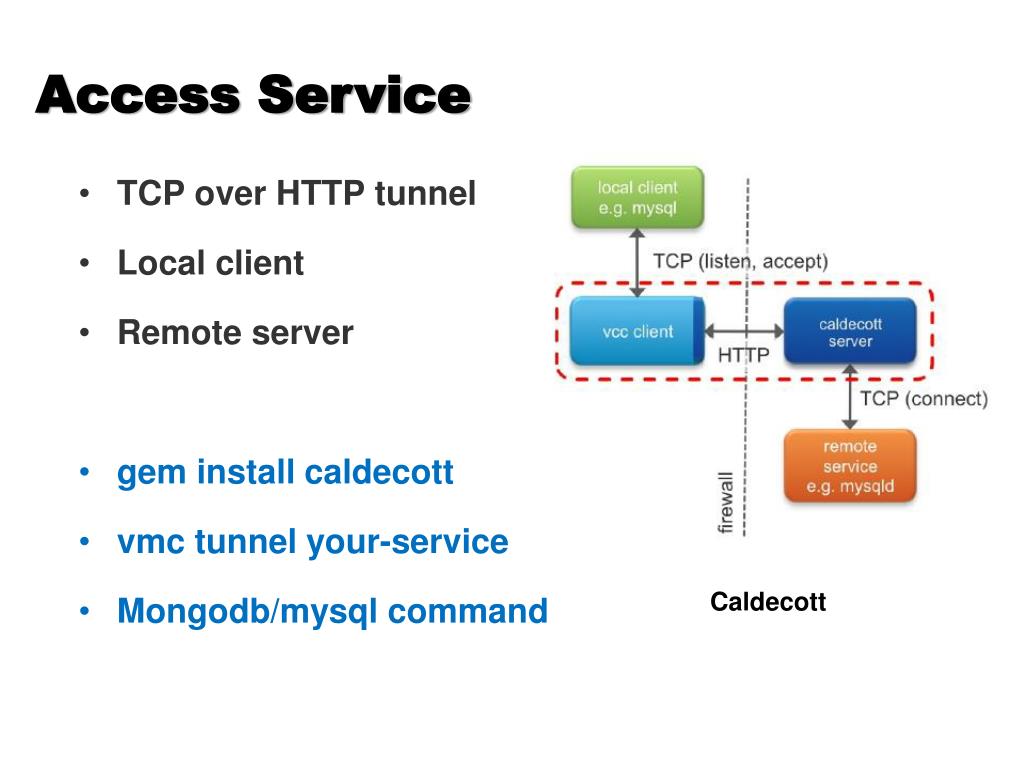 Access Service

• TCP over HTTP tunnel
• Local client
• Remote server

• gem install caldecott
• vmc tunnel your-service
• Mongodb/mysql command

local client
e.g. mysql

TCP (listen, accept)

vcc client

HTTP

caldecott
server

TCP (connect)

remote
service
e.g. mysqld

firewall

Caldecott